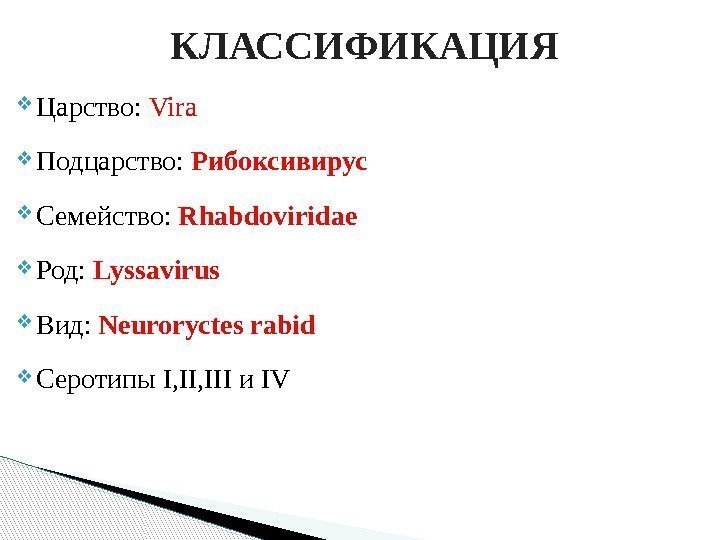 КЛАССИФИКАЦИЯ

Царство: Vira

Подцарство: Рибоксивирус

Семейство: Rhabdoviridae

Род: Lyssavirus

Вид: Neuroryctes rabid

Серотипы I,II,III и IV